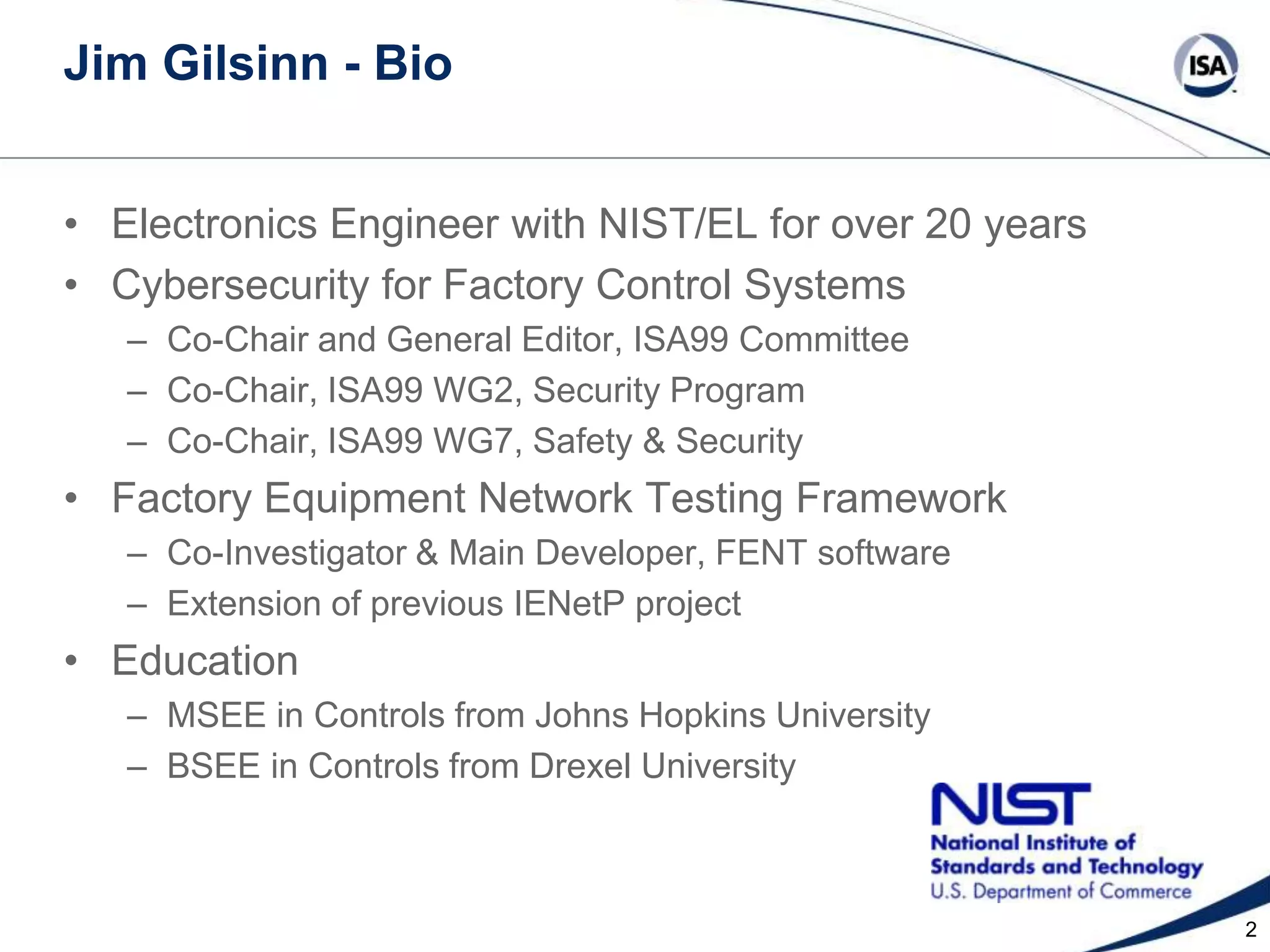 Jim Gilsinn - Bio

ISA

• Electronics Engineer with NIST/EL for over 20 years
• Cybersecurity for Factory Control Systems
– Co-Chair and General Editor, ISA99 Committee
– Co-Chair, ISA99 WG2, Security Program
– Co-Chair, ISA99 WG7, Safety & Security
• Factory Equipment Network Testing Framework
– Co-Investigator & Main Developer, FENT software
– Extension of previous IENetP project
• Education
– MSEE in Controls from Johns Hopkins University
– BSEE in Controls from Drexel University

NIST
National Institute of Standards and Technology
U.S. Department of Commerce

2